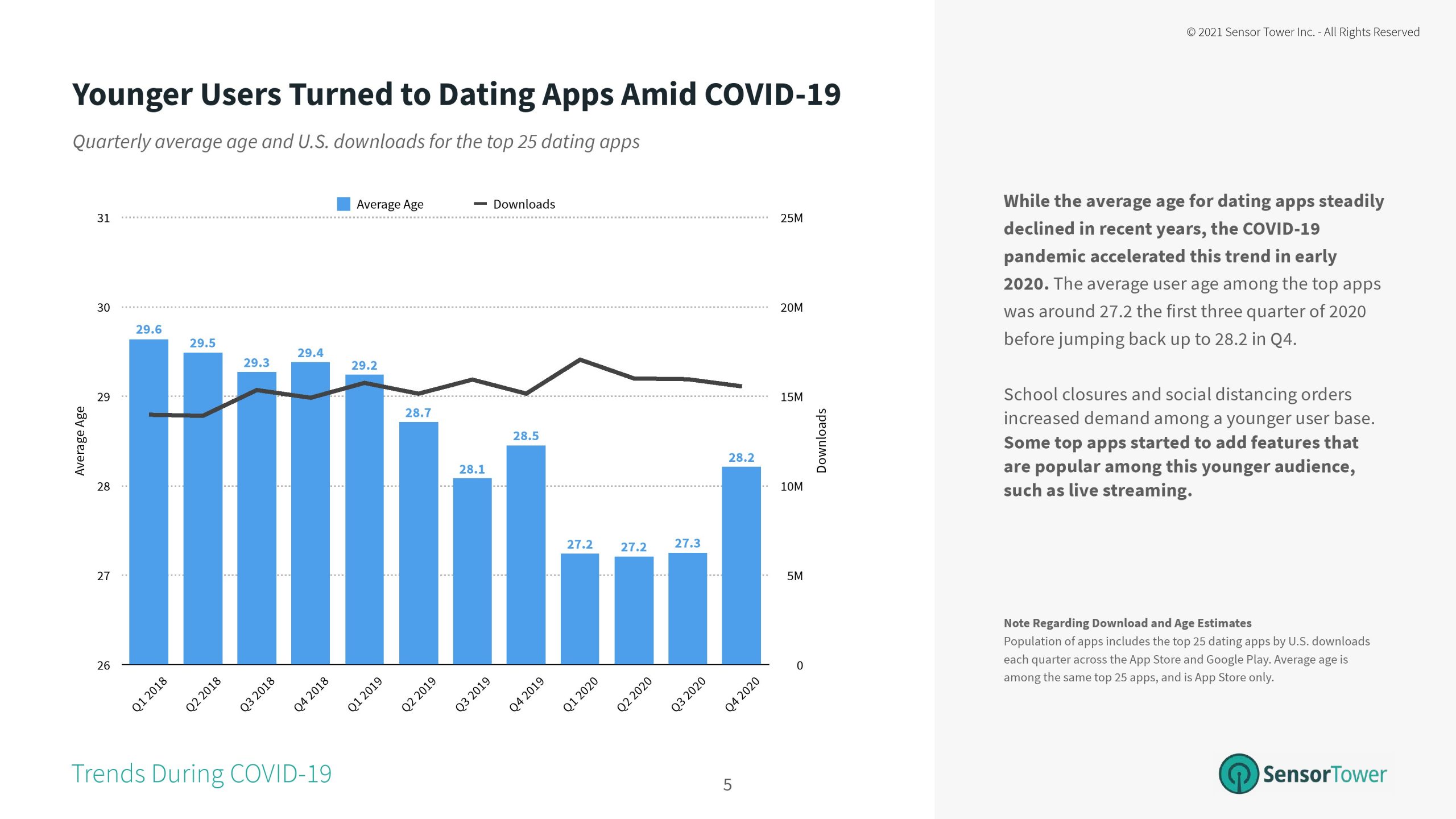 © 2021 Sensor Tower Inc. - All Rights Reserved

Younger Users Turned to Dating Apps Amid COVID-19

Quarterly average age and U.S. downloads for the top 25 dating apps

Average Age Downloads

31
30
29
28
27
26

Average Age

25M
20M
15M
10M
5M
0

Downloads

29.6
29.5
29.3
29.4
29.2
28.7
28.1
28.5
27.2
27.2
27.3
28.2

Q1 2018
Q2 2018
Q3 2018
Q4 2018
Q1 2019
Q2 2019
Q3 2019
Q4 2019
Q1 2020
Q2 2020
Q3 2020
Q4 2020

While the average age for dating apps steadily declined in recent years, the COVID-19 pandemic accelerated this trend in early 2020. The average user age among the top apps was around 27.2 the first three quarter of 2020 before jumping back up to 28.2 in Q4.

School closures and social distancing orders increased demand among a younger user base. Some top apps started to add features that are popular among this younger audience, such as live streaming.

Note Regarding Download and Age Estimates
Population of apps includes the top 25 dating apps by U.S. downloads each quarter across the App Store and Google Play. Average age is among the same top 25 apps, and is App Store only.

Trends During COVID-19

5

SensorTower